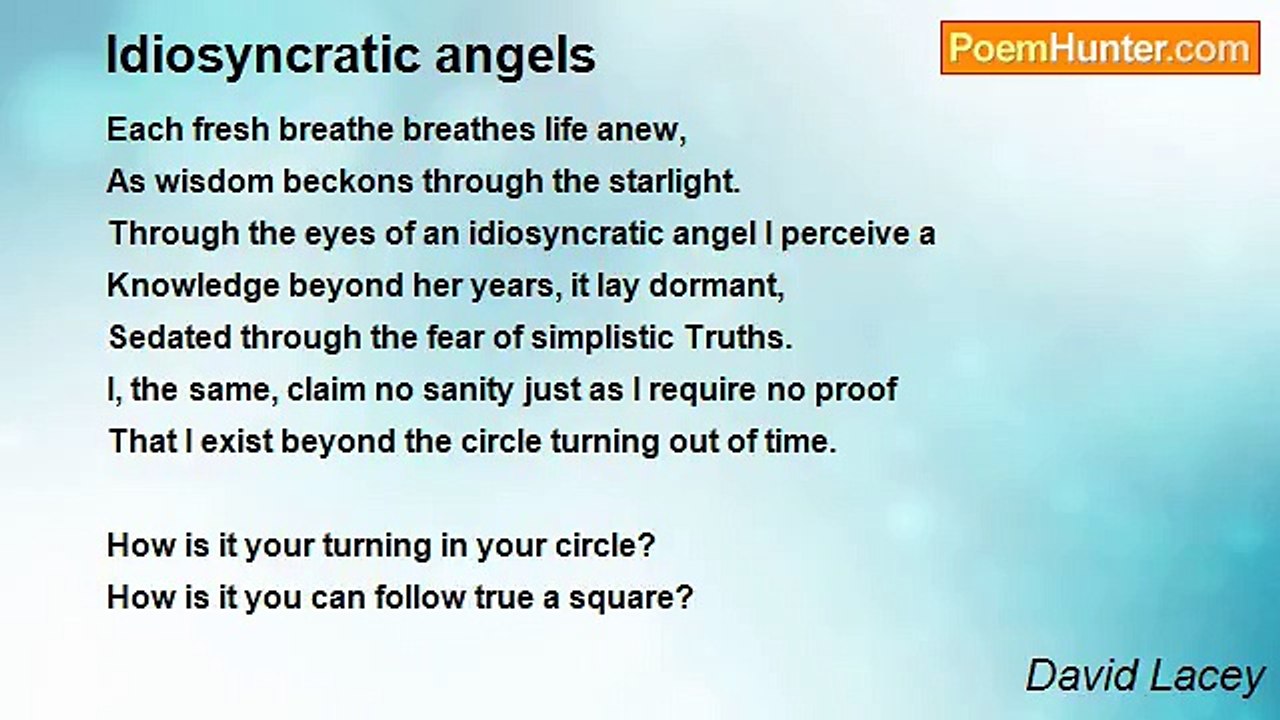 Idiosyncratic angels

PoemHunter.com

Each fresh breathe breathes life anew,
As wisdom beckons through the starlight.
Through the eyes of an idiosyncratic angel I perceive a
Knowledge beyond her years, it lay dormant,
Sedated through the fear of simplistic Truths.
I, the same, claim no sanity just as I require no proof
That I exist beyond the circle turning out of time.

How is it your turning in your circle?
How is it you can follow true a square?

David Lacey